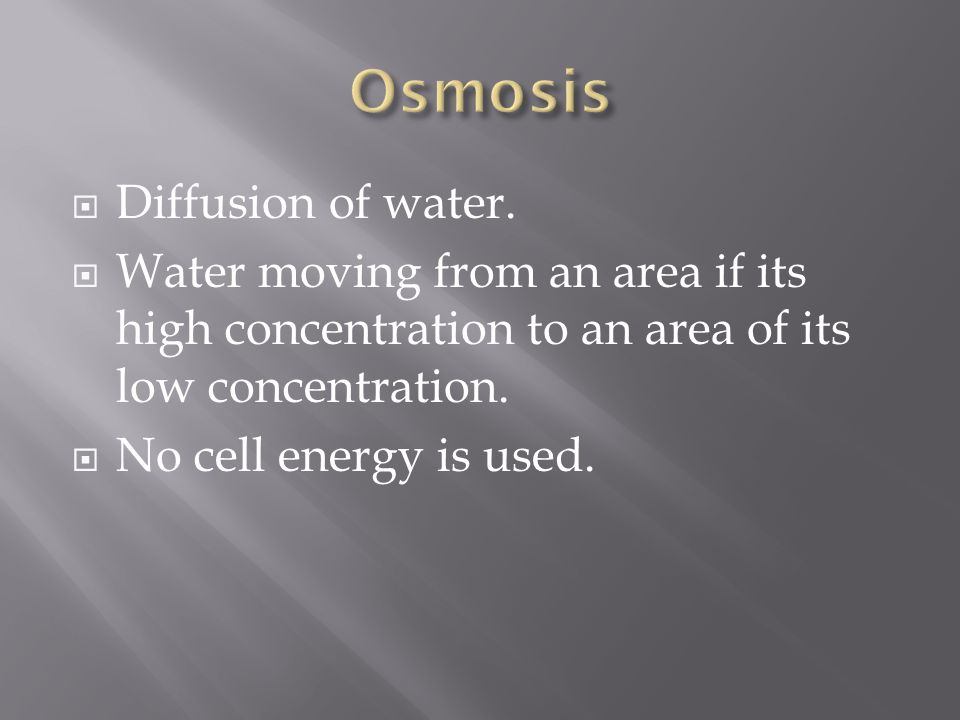 Osmosis

Diffusion of water.

Water moving from an area if its high concentration to an area of its low concentration.

No cell energy is used.